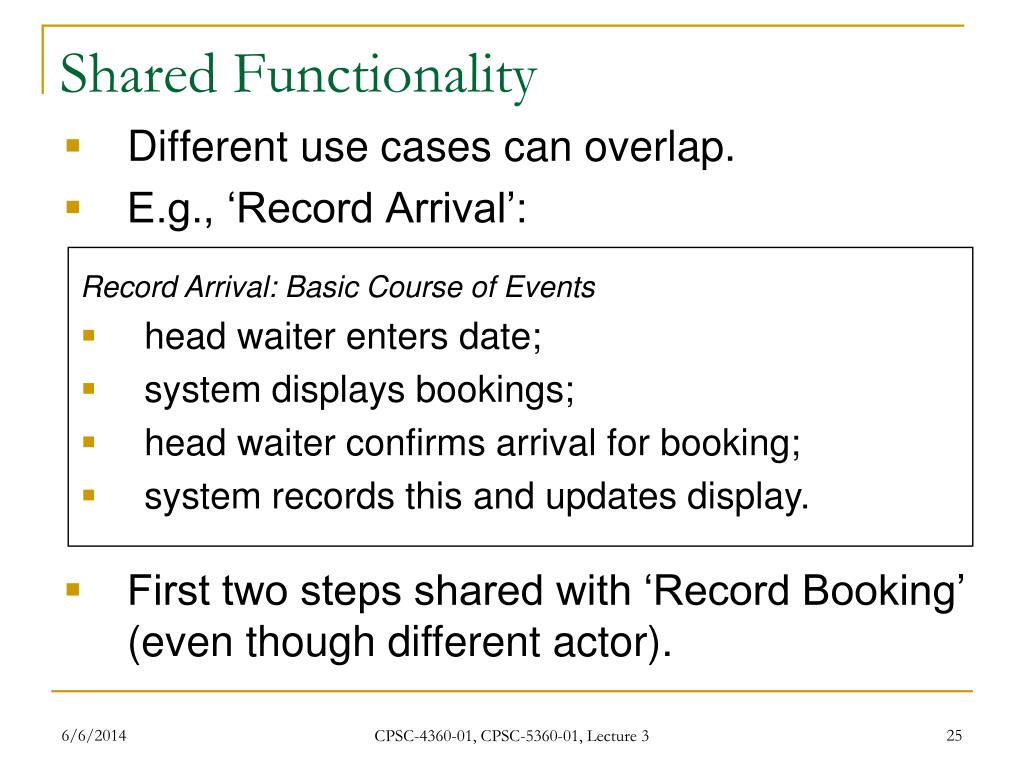 Shared Functionality

- Different use cases can overlap.
- E.g., ‘Record Arrival’:

Record Arrival: Basic Course of Events

- head waiter enters date;
- system displays bookings;
- head waiter confirms arrival for booking;
- system records this and updates display.

- First two steps shared with ‘Record Booking’ (even though different actor).

6/6/2014

CPSC-4360-01, CPSC-5360-01, Lecture 3

25